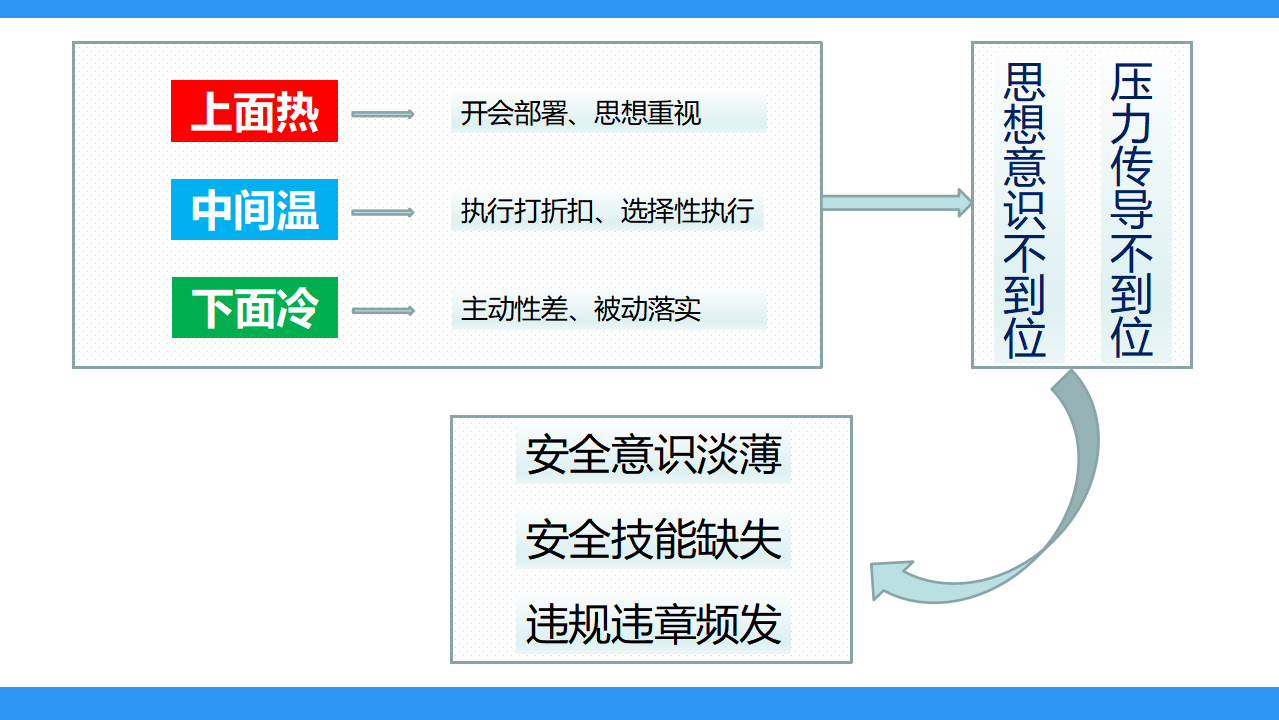 上面热

开会部署、思想重视

中间温

执行打折扣、选择性执行

下面冷

主动性差、被动落实

思想意识不到位

压力传导不到位

安全意识淡薄

安全技能缺失

违规违章频发